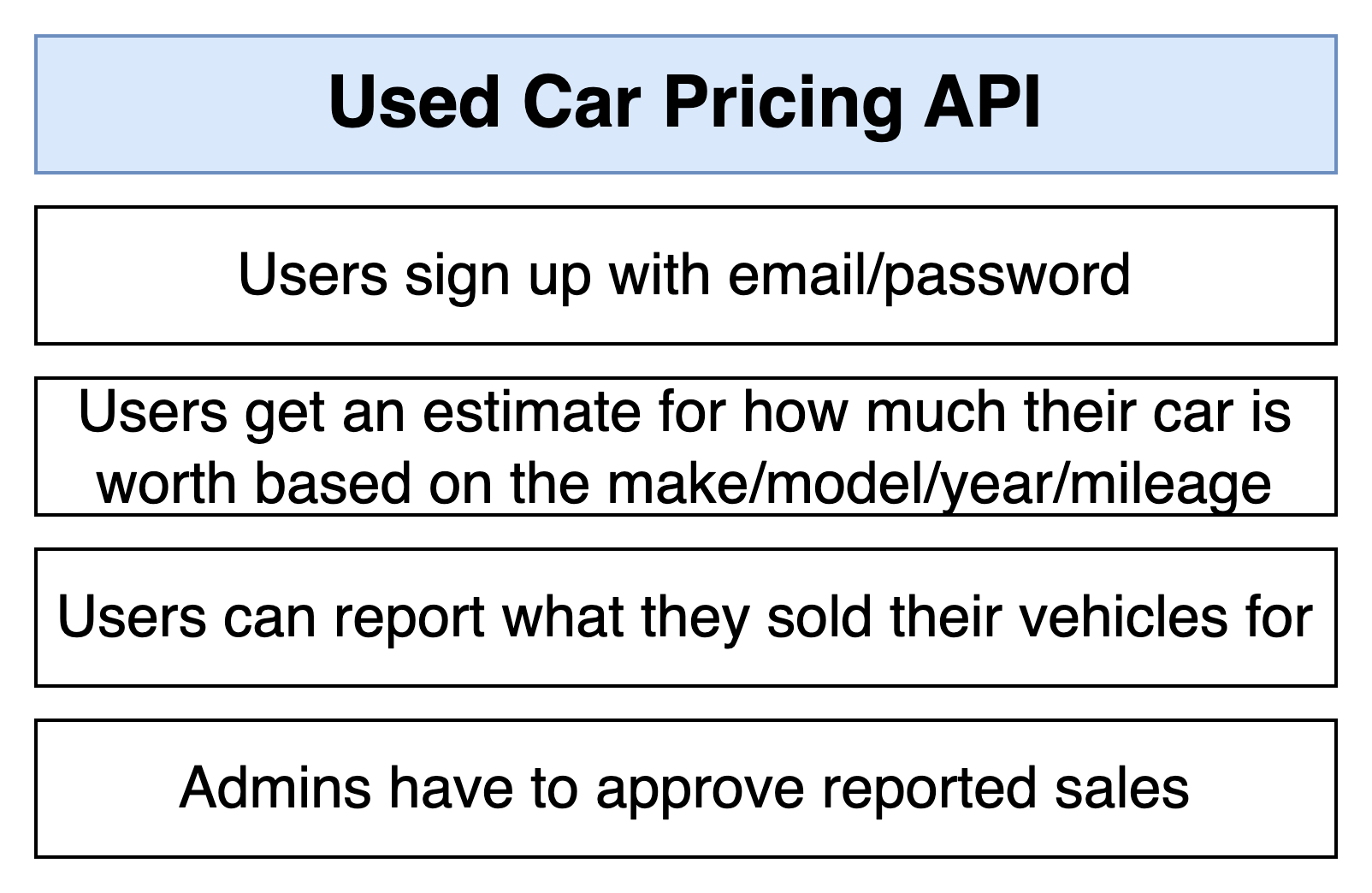 Used Car Pricing API

Users sign up with email/password

Users get an estimate for how much their car is worth based on the make/model/year/mileage

Users can report what they sold their vehicles for

Admins have to approve reported sales